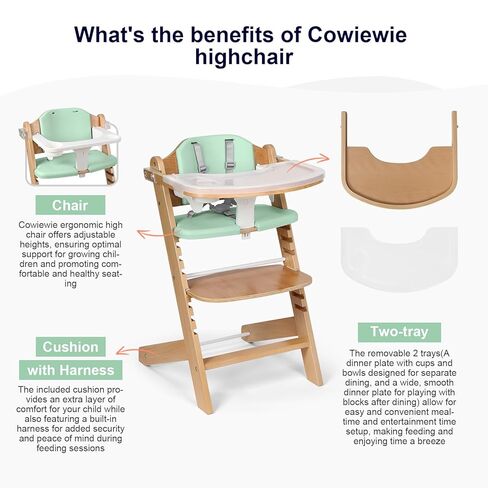 What's the benefits of Cowiewie highchair

Chair

Cowiewie ergonomic high chair offers adjustable heights, ensuring optimal support for growing children and promoting comfortable and healthy seating

Cushion with Harness

The included cushion provides an extra layer of comfort for your child while also featuring a built-in harness for added security and peace of mind during feeding sessions

Two-tray

The removable 2 trays(A dinner plate with cups and bowls designed for separate dining, and a wide, smooth dinner plate for playing with blocks after dining) allow for easy and convenient mealtime and entertainment time setup, making feeding and enjoying time a breeze